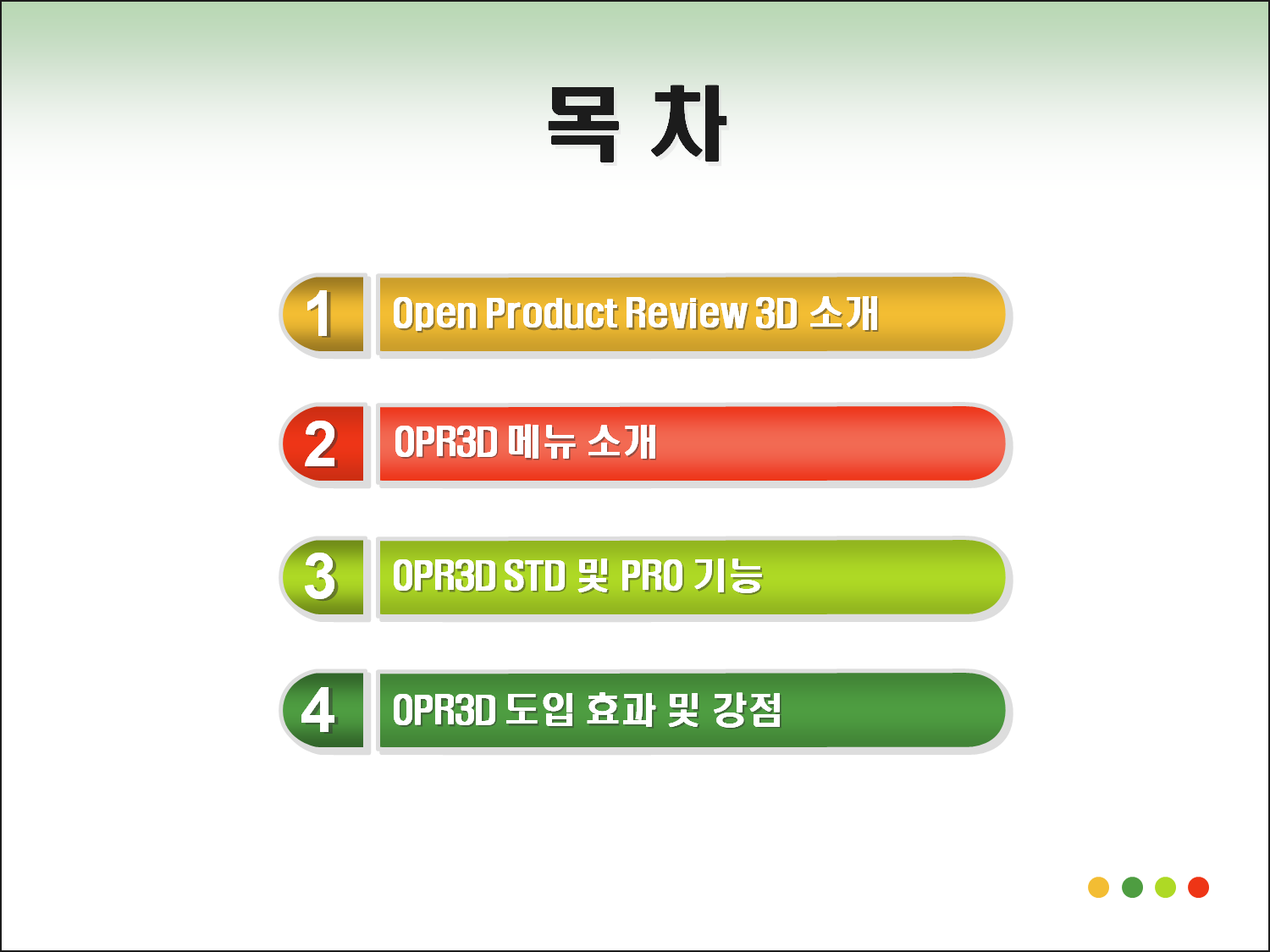 목 차

1 Open Product Review 3D 소개

2 OPR3D 메뉴 소개

3 OPR3D STD 및 PRO 기능

4 OPR3D 도입 효과 및 강점